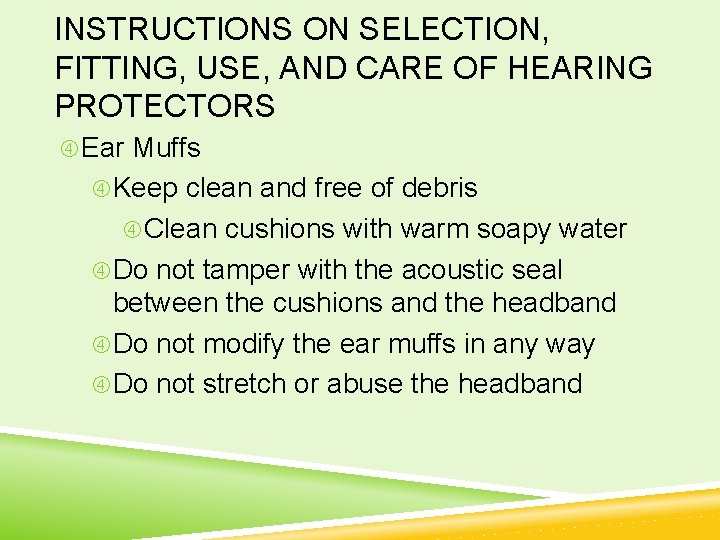 INSTRUCTIONS ON SELECTION, FITTING, USE, AND CARE OF HEARING PROTECTORS

Ear Muffs

Keep clean and free of debris

Clean cushions with warm soapy water

Do not tamper with the acoustic seal between the cushions and the headband

Do not modify the ear muffs in any way

Do not stretch or abuse the headband